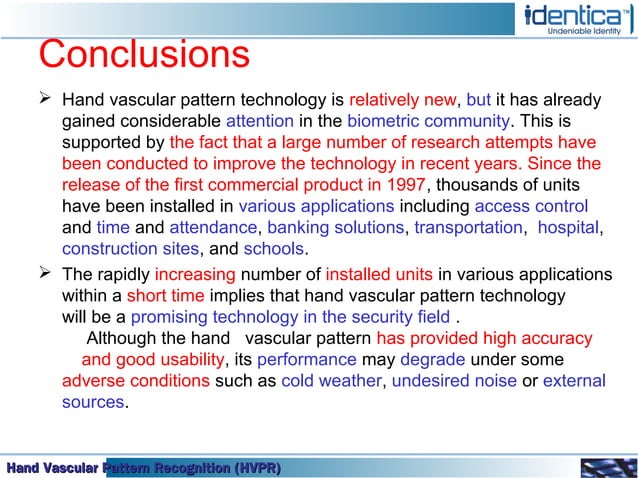 identica™
Undeniable Identity

Conclusions

➢ Hand vascular pattern technology is relatively new, but it has already gained considerable attention in the biometric community. This is supported by the fact that a large number of research attempts have been conducted to improve the technology in recent years. Since the release of the first commercial product in 1997, thousands of units have been installed in various applications including access control and time and attendance, banking solutions, transportation, hospital, construction sites, and schools.

➢ The rapidly increasing number of installed units in various applications within a short time implies that hand vascular pattern technology will be a promising technology in the security field .

Although the hand vascular pattern has provided high accuracy and good usability, its performance may degrade under some adverse conditions such as cold weather, undesired noise or external sources.

Hand Vascular Pattern Recognition (HVPR)